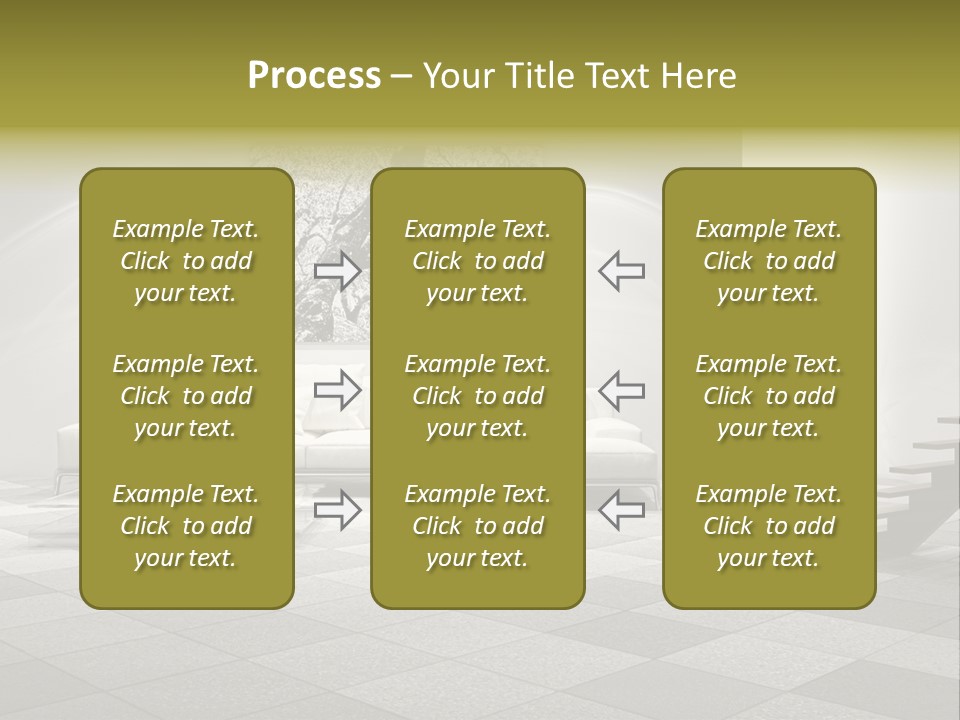 Process – Your Title Text Here

Example Text. Click to add your text.

Example Text. Click to add your text.

Example Text. Click to add your text.

Example Text. Click to add your text.

Example Text. Click to add your text.

Example Text. Click to add your text.

Example Text. Click to add your text.

Example Text. Click to add your text.

Example Text. Click to add your text.